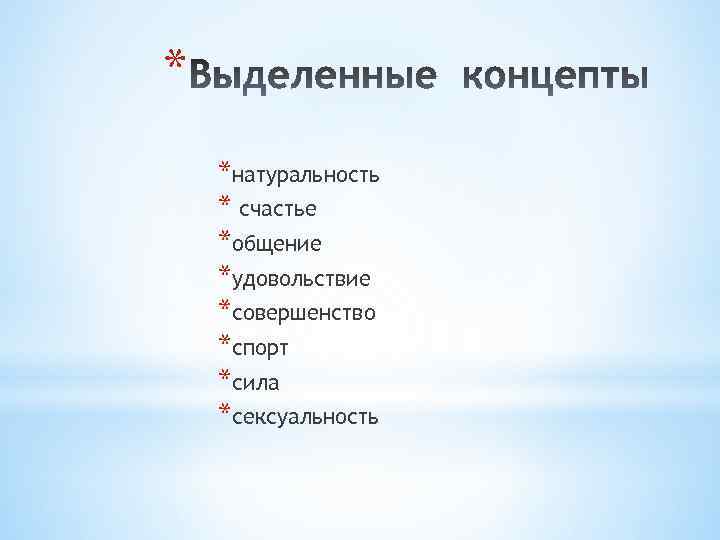 *Выделенные концепты

*натуральность
* счастье
*общение
*удовольствие
*совершенство
*спорт
*сила
*сексуальность